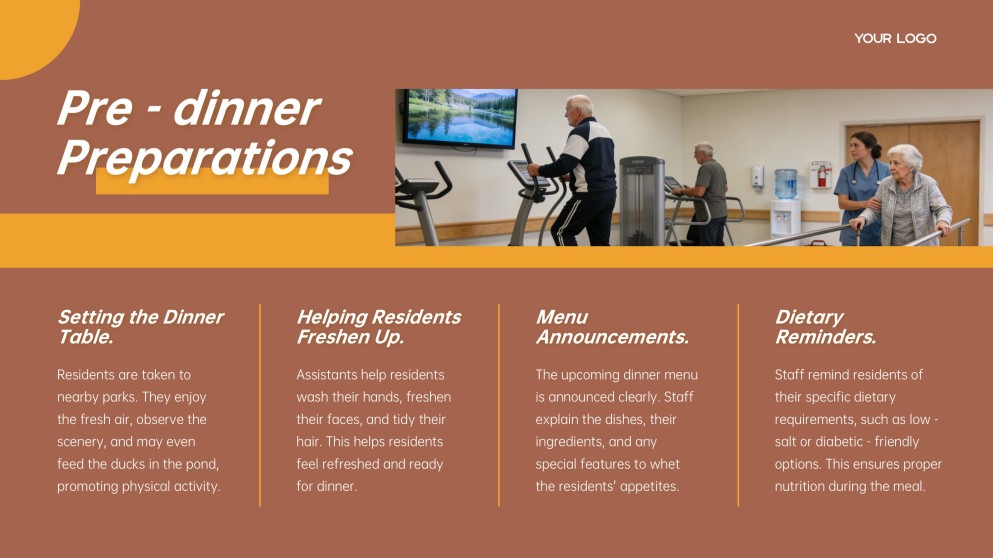 YOUR LOGO

Pre - dinner Preparations

Setting the Dinner Table.

Residents are taken to nearby parks. They enjoy the fresh air, observe the scenery, and may even feed the ducks in the pond, promoting physical activity.

Helping Residents Freshen Up.

Assistants help residents wash their hands, freshen their faces, and tidy their hair. This helps residents feel refreshed and ready for dinner.

Menu Announcements.

The upcoming dinner menu is announced clearly. Staff explain the dishes, their ingredients, and any special features to whet the residents' appetites.

Dietary Reminders.

Staff remind residents of their specific dietary requirements, such as low - salt or diabetic - friendly options. This ensures proper nutrition during the meal.